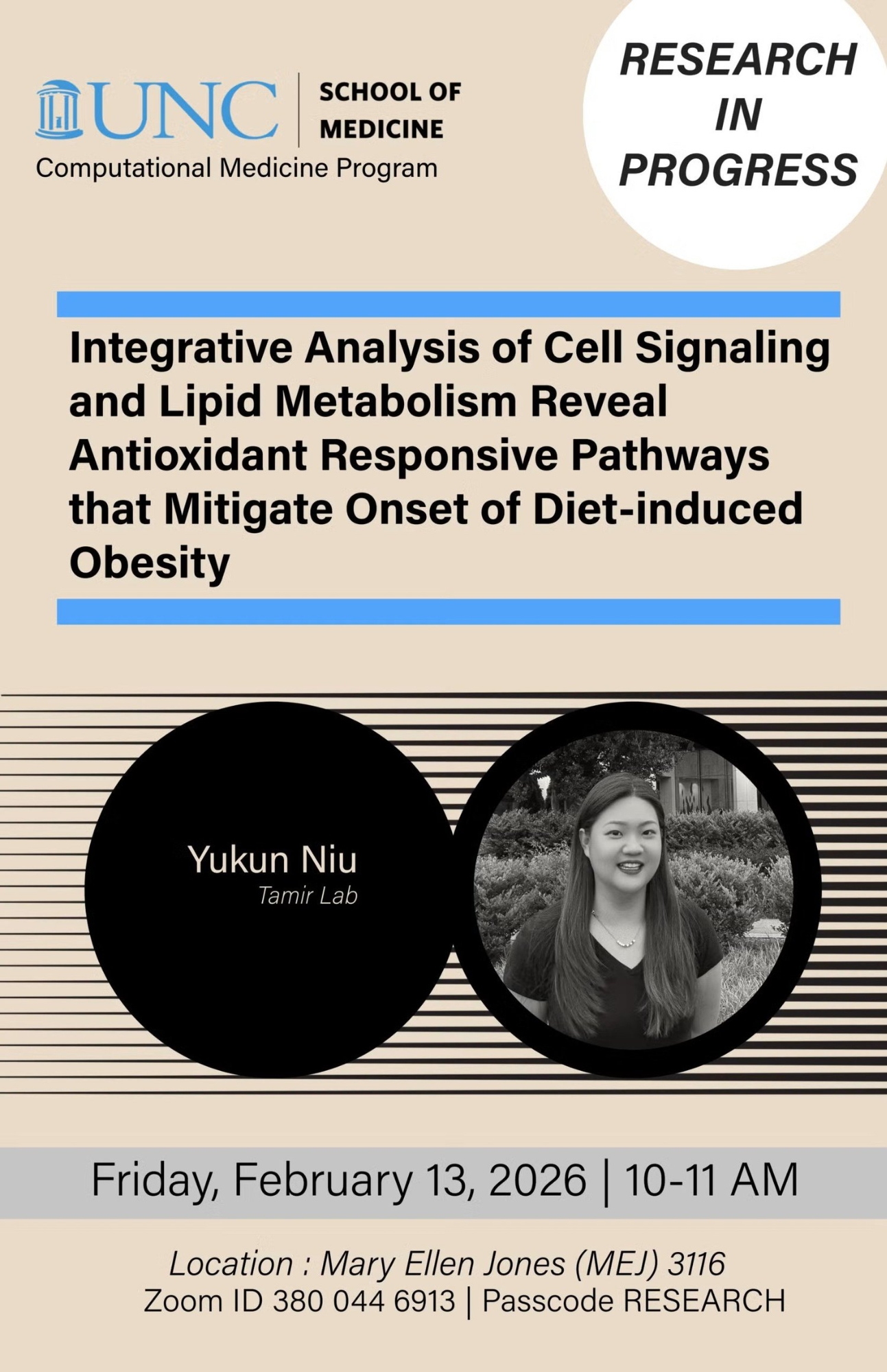 UNC | SCHOOL OF MEDICINE
Computational Medicine Program

RESEARCH IN PROGRESS

Integrative Analysis of Cell Signaling and Lipid Metabolism Reveal Antioxidant Responsive Pathways that Mitigate Onset of Diet-induced Obesity

Yukun Niu
Tamir Lab

Friday, February 13, 2026 | 10-11 AM

Location : Mary Ellen Jones (MEJ) 3116
Zoom ID 380 044 6913 | Passcode RESEARCH